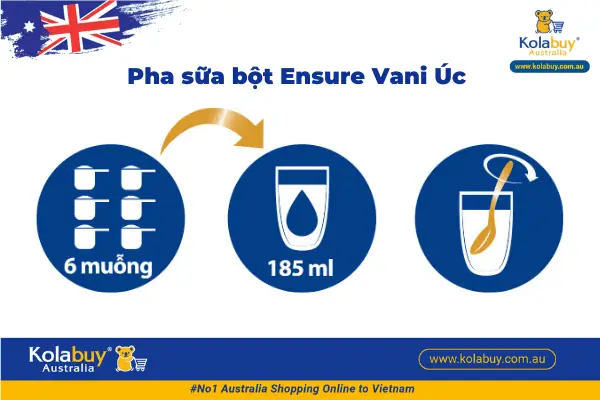 Kolabuy®
Australia
www.kolabuy.com.au

Pha sữa bột Ensure Vani Úc

6 muỗng

185 ml

Kolabuy®
Australia

www.kolabuy.com.au

#No1 Australia Shopping Online to Vietnam